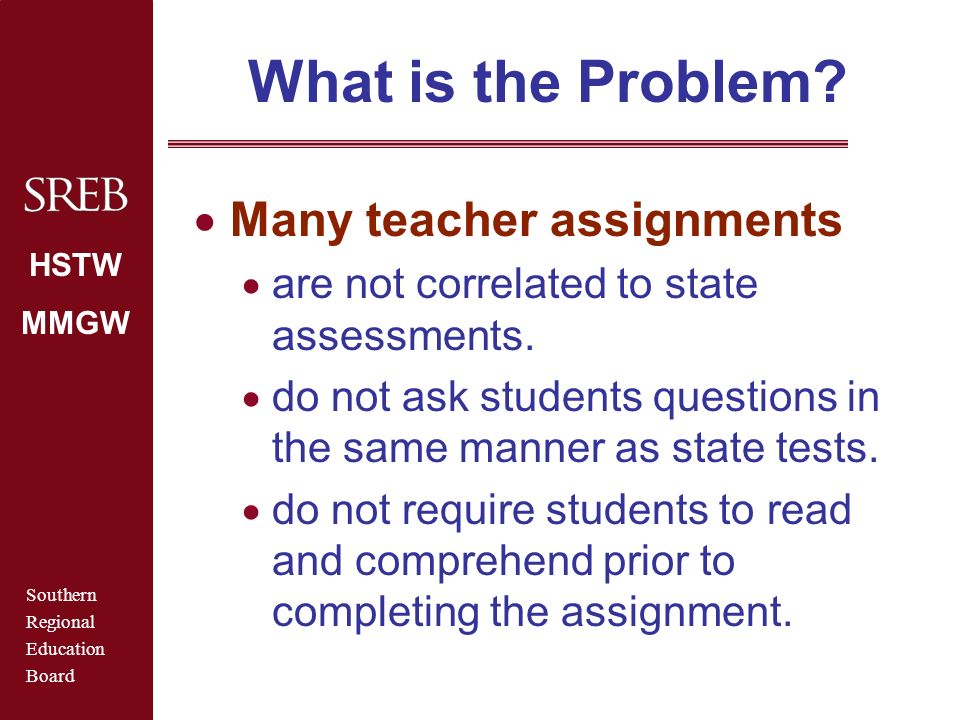 SREB

HSTW

MMGW

Southern
Regional
Education
Board

What is the Problem?

• Many teacher assignments
  • are not correlated to state assessments.
  • do not ask students questions in the same manner as state tests.
  • do not require students to read and comprehend prior to completing the assignment.